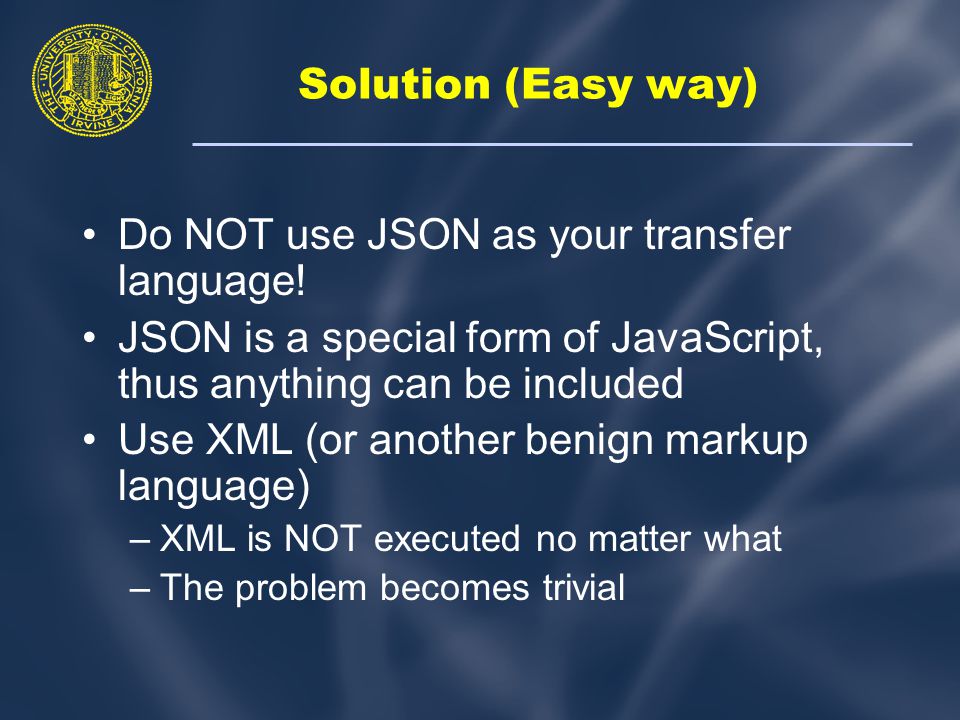 THE UNIVERSITY OF CALIFORNIA IRVINE

Solution (Easy way)

• Do NOT use JSON as your transfer language!
• JSON is a special form of JavaScript, thus anything can be included
• Use XML (or another benign markup language)
– XML is NOT executed no matter what
– The problem becomes trivial